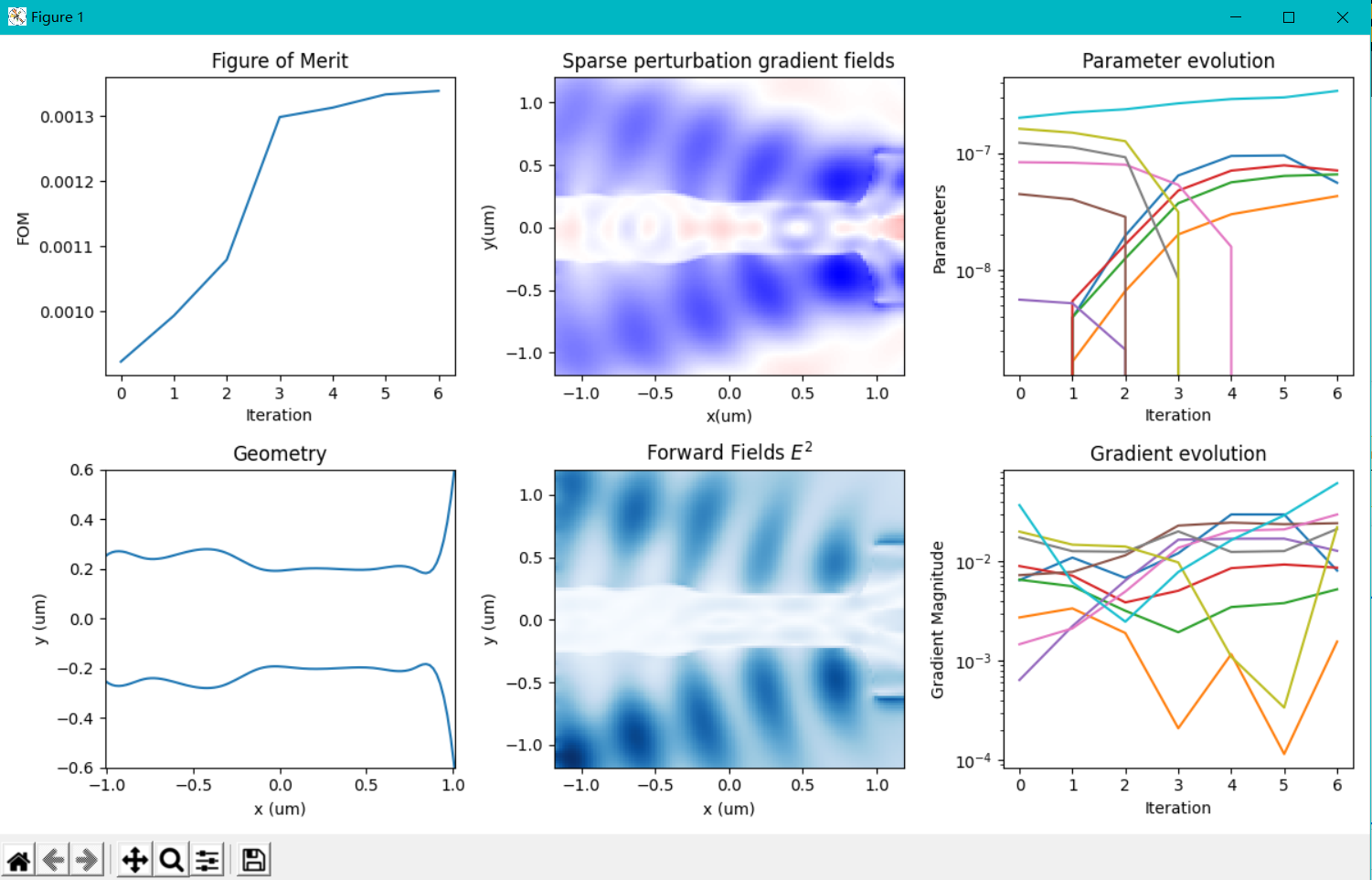 Figure 1

Figure of Merit

FOM

0.0013
0.0012
0.0011
0.0010

0 1 2 3 4 5 6
Iteration

Sparse perturbation gradient fields

y(um)

1.0
0.5
0.0
−0.5
−1.0

−1.0 −0.5 0.0 0.5 1.0
x(um)

Parameter evolution

Parameters

$10^{-7}$
$10^{-8}$

0 1 2 3 4 5 6
Iteration

Geometry

y (um)

0.6
0.4
0.2
0.0
−0.2
−0.4
−0.6

−1.0 −0.5 0.0 0.5 1.0
x (um)

Forward Fields $E^2$

y (um)

1.0
0.5
0.0
−0.5
−1.0

−1.0 −0.5 0.0 0.5 1.0
x (um)

Gradient evolution

Gradient Magnitude

$10^{-2}$
$10^{-3}$
$10^{-4}$

0 1 2 3 4 5 6
Iteration